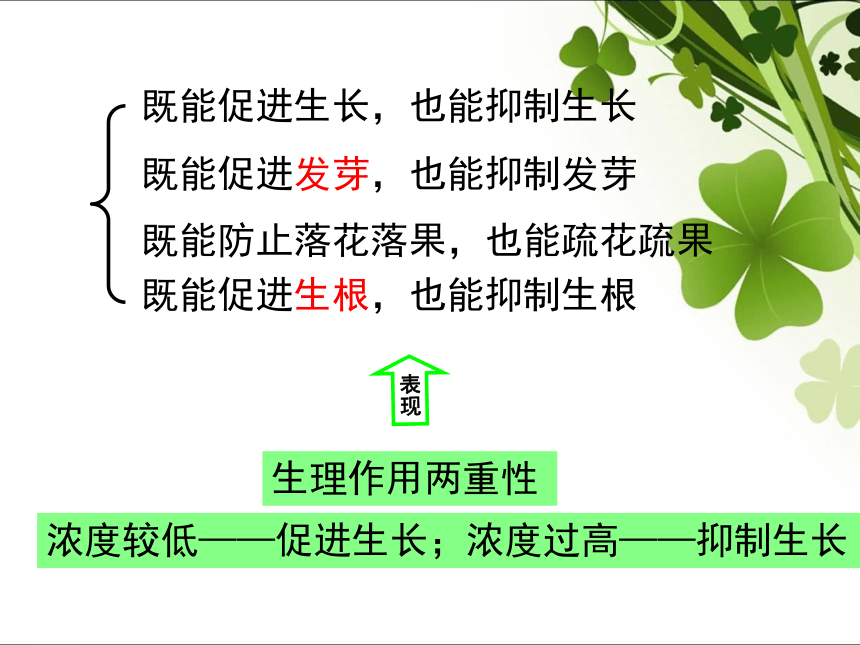 既能促进生长，也能抑制生长
既能促进发芽，也能抑制发芽
既能防止落花落果，也能疏花疏果
既能促进生根，也能抑制生根

表现

生理作用两重性

浓度较低——促进生长；浓度过高——抑制生长